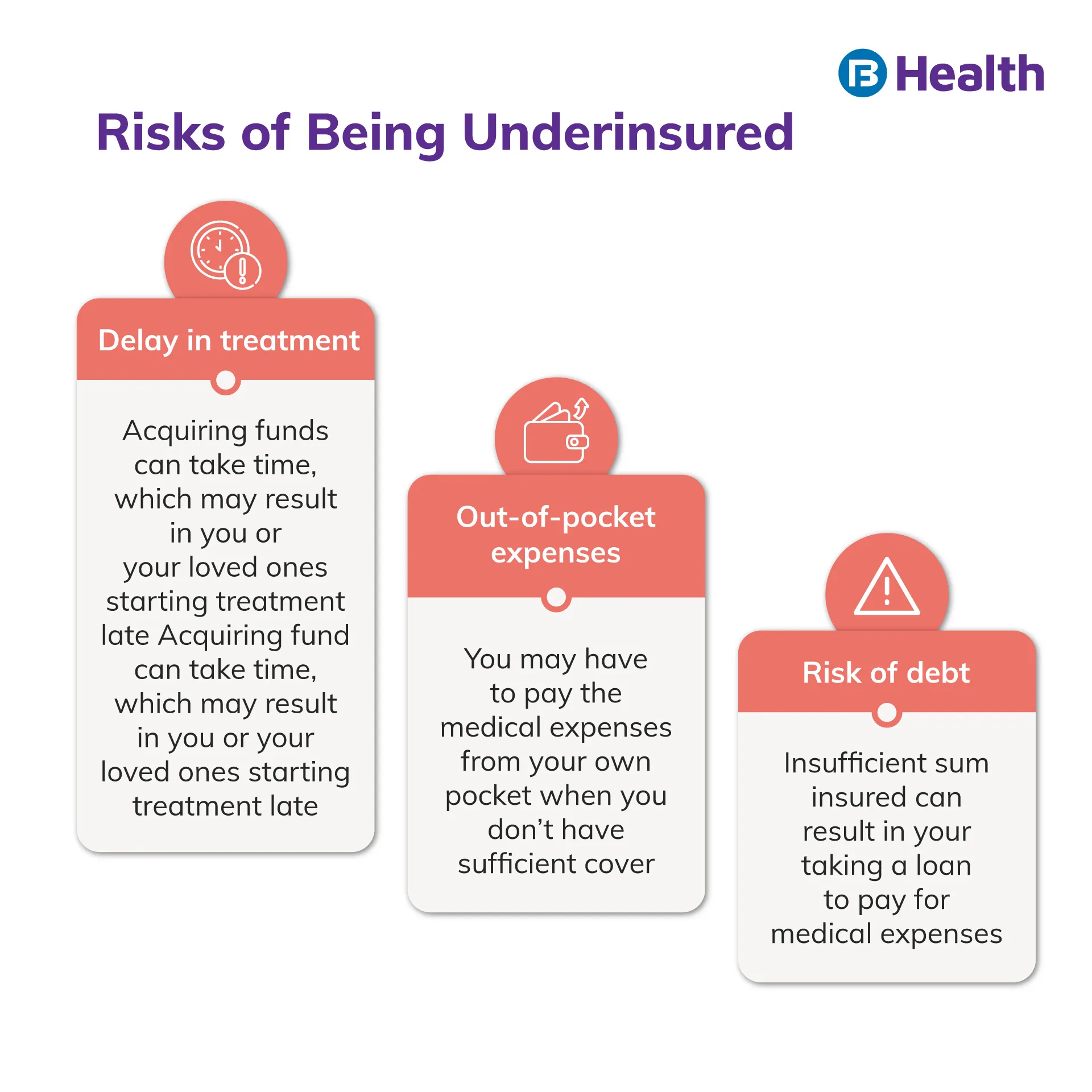 Health

Risks of Being Underinsured

Delay in treatment

Acquiring funds can take time, which may result in you or your loved ones starting treatment late Acquiring fund can take time, which may result in you or your loved ones starting treatment late

Out-of-pocket expenses

You may have to pay the medical expenses from your own pocket when you don't have sufficient cover

Risk of debt

Insufficient sum insured can result in your taking a loan to pay for medical expenses